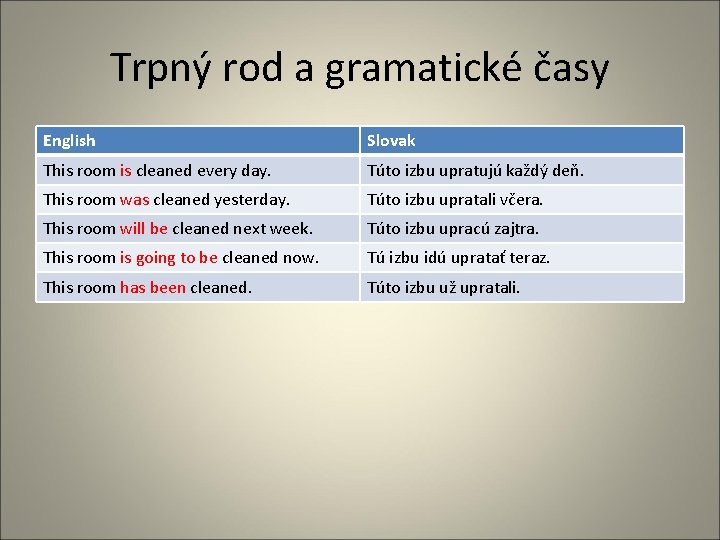 Trpný rod a gramatické časy

| English | Slovak |
|---|---|
| This room is cleaned every day. | Túto izbu upratujú každý deň. |
| This room was cleaned yesterday. | Túto izbu upratali včera. |
| This room will be cleaned next week. | Túto izbu upracú zajtra. |
| This room is going to be cleaned now. | Tú izbu idú upratať teraz. |
| This room has been cleaned. | Túto izbu už upratali. |